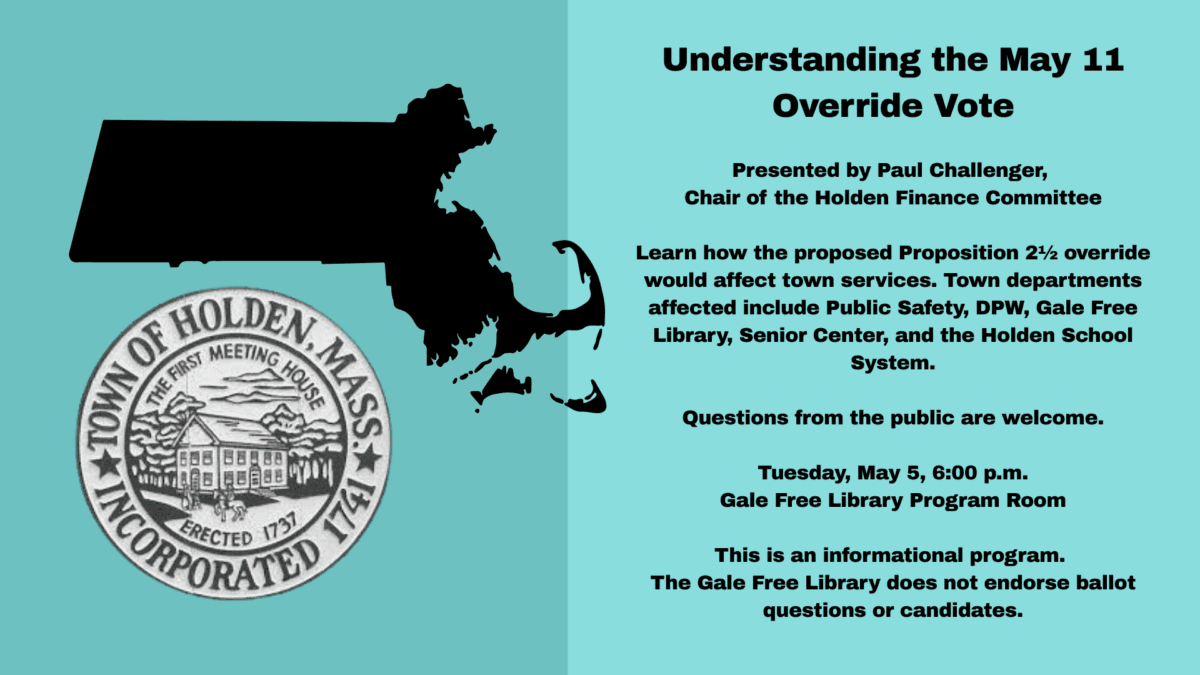 TOWN OF HOLDEN, MASS.
THE FIRST MEETING HOUSE
ERECTED 1737
INCORPORATED 1741

Understanding the May 11 Override Vote

Presented by Paul Challenger, Chair of the Holden Finance Committee

Learn how the proposed Proposition 2½ override would affect town services. Town departments affected include Public Safety, DPW, Gale Free Library, Senior Center, and the Holden School System.

Questions from the public are welcome.

Tuesday, May 5, 6:00 p.m.
Gale Free Library Program Room

This is an informational program.
The Gale Free Library does not endorse ballot questions or candidates.